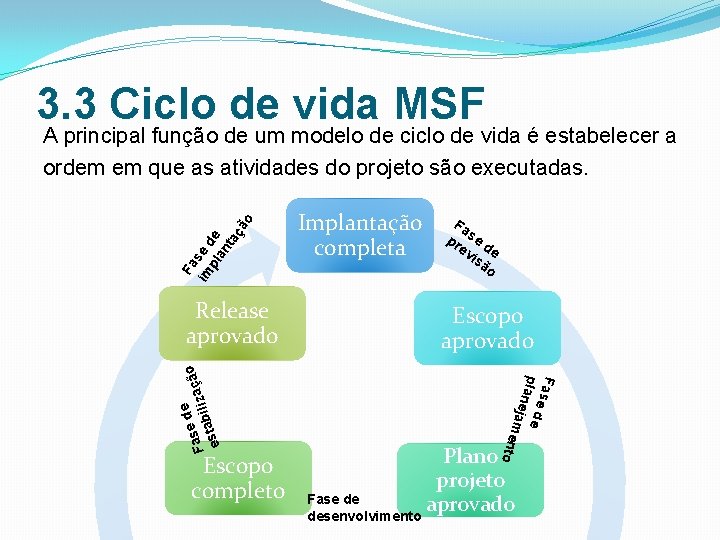 3.3 Ciclo de vida MSF

A principal função de um modelo de ciclo de vida é estabelecer a ordem em que as atividades do projeto são executadas.

Implantação completa

Fase de previsão

Escopo aprovado

Fase de planejamento

Plano projeto aprovado

Fase de desenvolvimento

Escopo completo

Fase de estabilização

Release aprovado

Fase de implantação